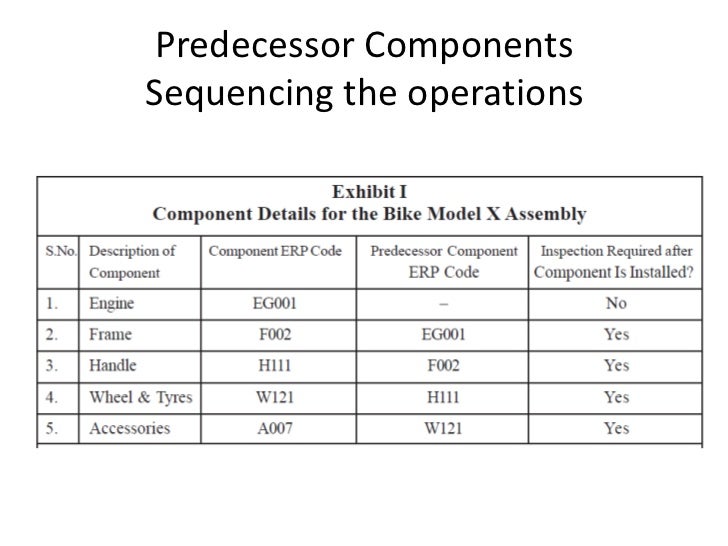 Predecessor Components
Sequencing the operations

Exhibit I
Component Details for the Bike Model X Assembly

| S.No. | Description of Component | Component ERP Code | Predecessor Component ERP Code | Inspection Required after Component Is Installed? |
|---|---|---|---|---|
| 1. | Engine | EG001 | – | No |
| 2. | Frame | F002 | EG001 | Yes |
| 3. | Handle | H111 | F002 | Yes |
| 4. | Wheel & Tyres | W121 | H111 | Yes |
| 5. | Accessories | A007 | W121 | Yes |